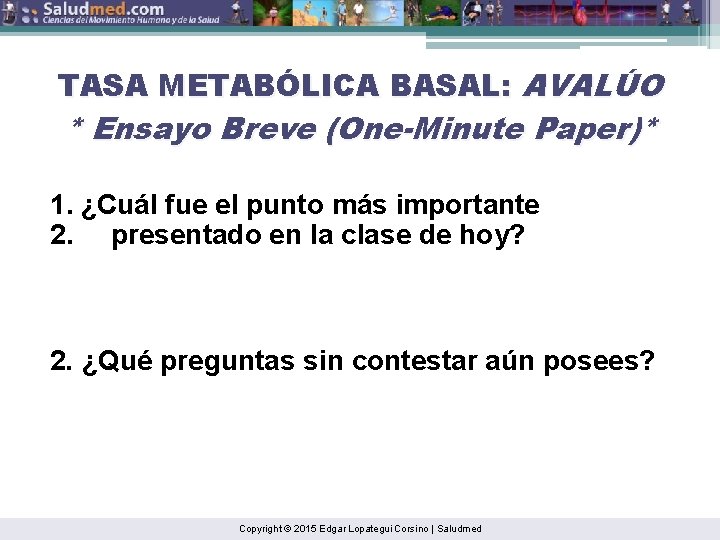 Saludmed.com
Ciencias del Movimiento Humano y de la Salud

TASA METABÓLICA BASAL: AVALÚO
* Ensayo Breve (One-Minute Paper)*

1. ¿Cuál fue el punto más importante
2. presentado en la clase de hoy?

2. ¿Qué preguntas sin contestar aún posees?

Copyright © 2015 Edgar Lopategui Corsino | Saludmed